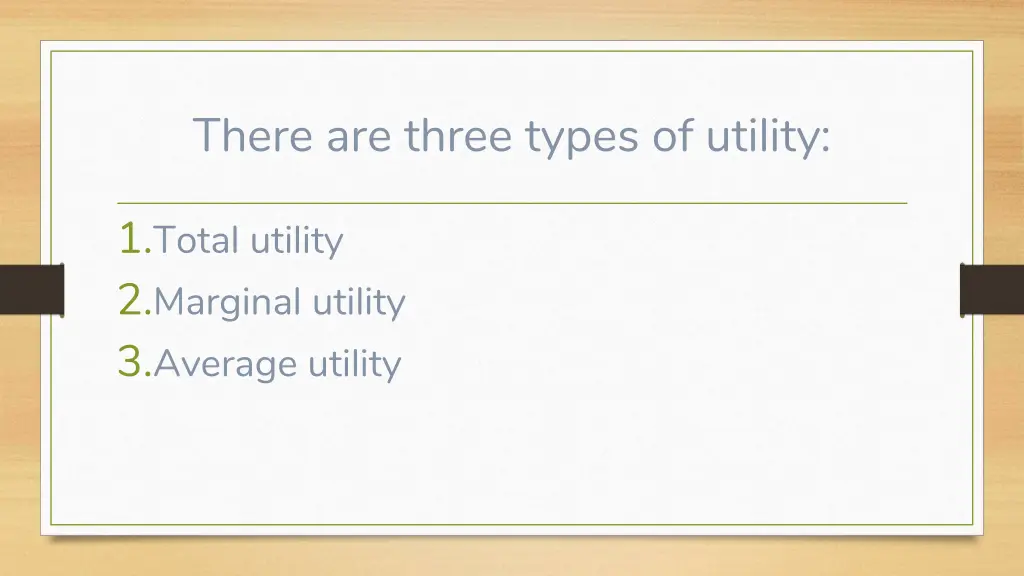 There are three types of utility:

1.Total utility
2.Marginal utility
3.Average utility